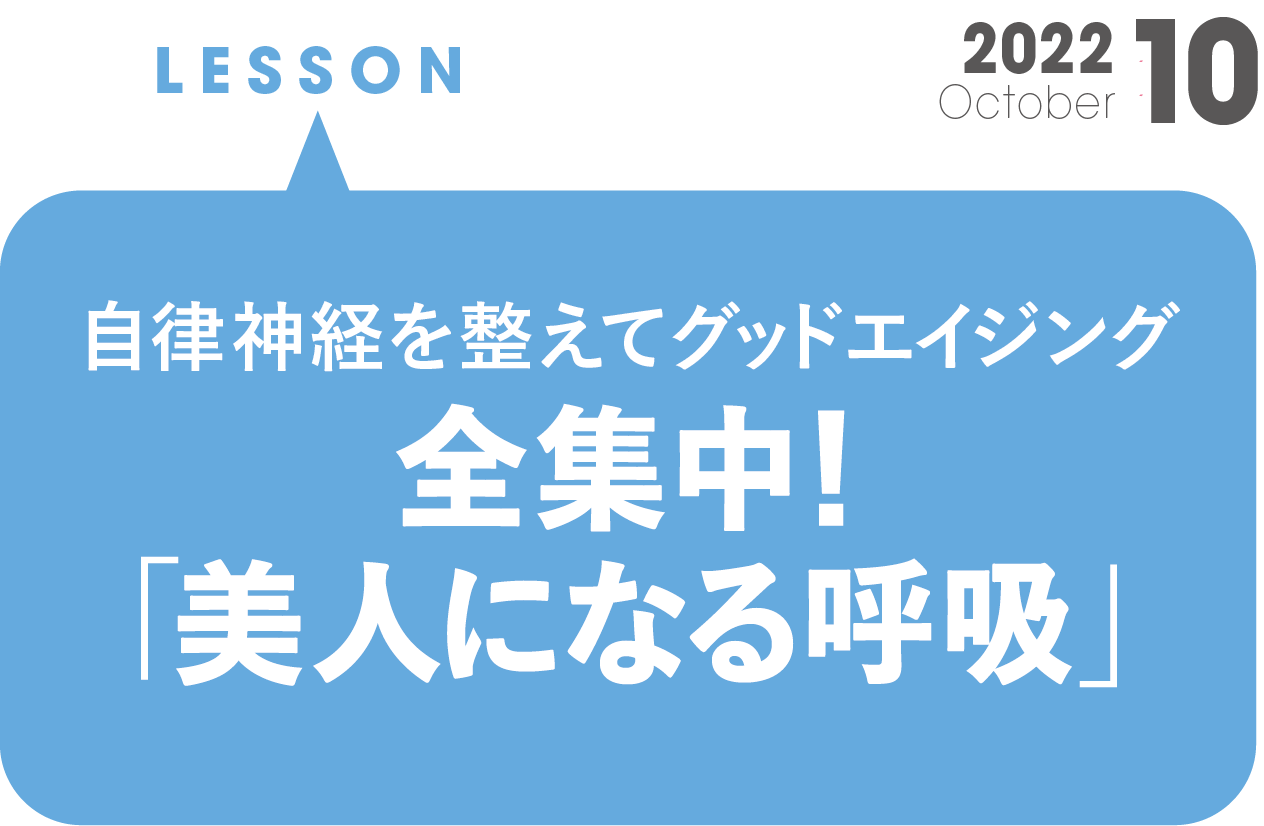 LESSON

2022
October 10

自律神経を整えてグッドエイジング
全集中!
「美人になる呼吸」